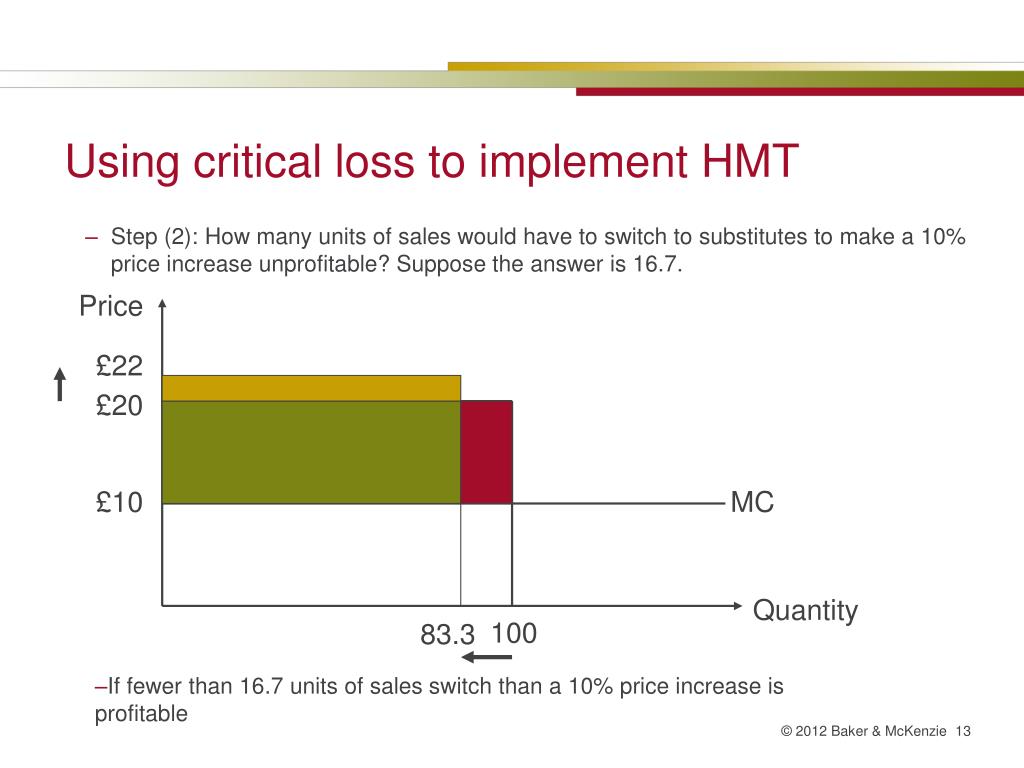 Using critical loss to implement HMT

– Step (2): How many units of sales would have to switch to substitutes to make a 10% price increase unprofitable? Suppose the answer is 16.7.

Price

£22

£20

£10

MC

Quantity

83.3

100

–If fewer than 16.7 units of sales switch than a 10% price increase is profitable

© 2012 Baker & McKenzie 13